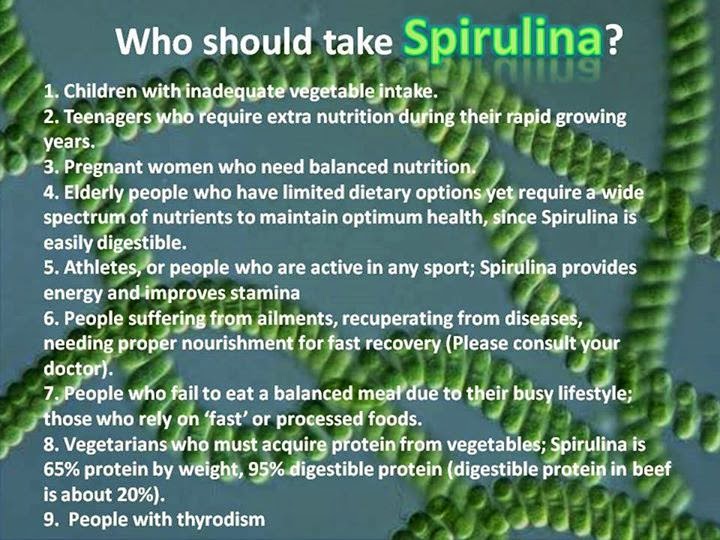 Who should take Spirulina?

1. Children with inadequate vegetable intake.
2. Teenagers who require extra nutrition during their rapid growing years.
3. Pregnant women who need balanced nutrition.
4. Elderly people who have limited dietary options yet require a wide spectrum of nutrients to maintain optimum health, since Spirulina is easily digestible.
5. Athletes, or people who are active in any sport; Spirulina provides energy and improves stamina
6. People suffering from ailments, recuperating from diseases, needing proper nourishment for fast recovery (Please consult your doctor).
7. People who fail to eat a balanced meal due to their busy lifestyle; those who rely on 'fast' or processed foods.
8. Vegetarians who must acquire protein from vegetables; Spirulina is 65% protein by weight, 95% digestible protein (digestible protein in beef is about 20%).
9. People with thyrodism